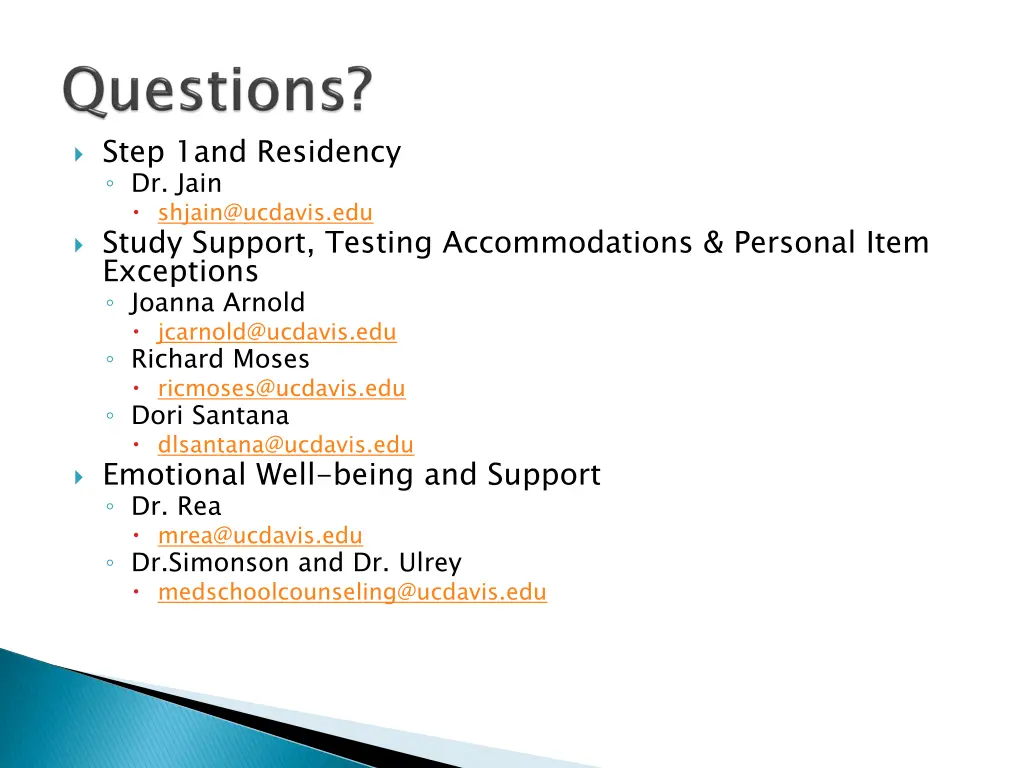 Questions?

Step 1and Residency
Dr. Jain
shjain@ucdavis.edu
Study Support, Testing Accommodations & Personal Item Exceptions
Joanna Arnold
jcarnold@ucdavis.edu
Richard Moses
ricmoses@ucdavis.edu
Dori Santana
dlsantana@ucdavis.edu
Emotional Well-being and Support
Dr. Rea
mrea@ucdavis.edu
Dr.Simonson and Dr. Ulrey
medschoolcounseling@ucdavis.edu